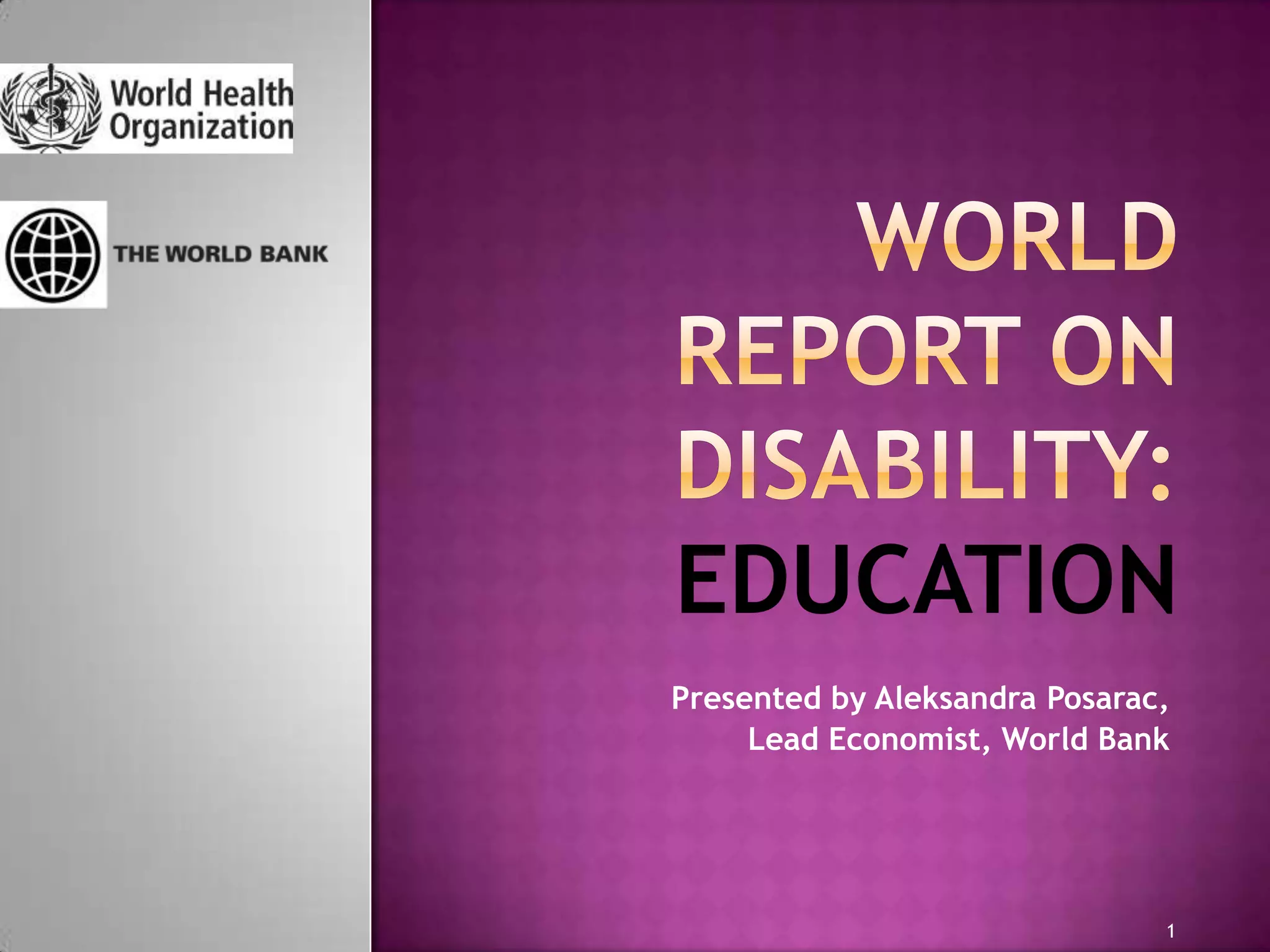 World Health Organization

THE WORLD BANK

WORLD REPORT ON DISABILITY: EDUCATION

Presented by Aleksandra Posarac, Lead Economist, World Bank

1